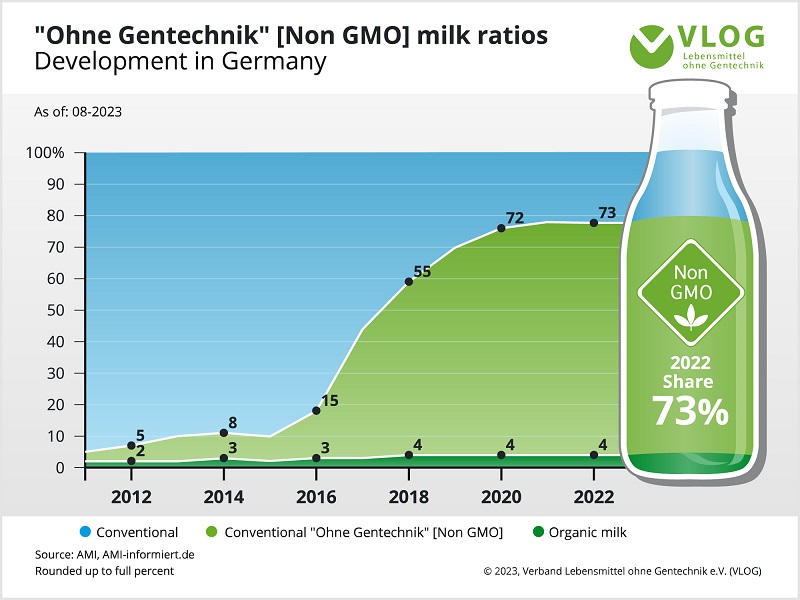 "Ohne Gentechnik" [Non GMO] milk ratios
Development in Germany

VLOG
Lebensmittel ohne Gentechnik

As of: 08-2023

100%
90
80
70
60
50
40
30
20
10
0

5
2
8
3
15
3
55
4
72
4
73
4

2012
2014
2016
2018
2020
2022

Non GMO

2022
Share
73%

Conventional
Conventional "Ohne Gentechnik" [Non GMO]
Organic milk

Source: AMI, AMI-informiert.de
Rounded up to full percent

© 2023, Verband Lebensmittel ohne Gentechnik e.V. (VLOG)